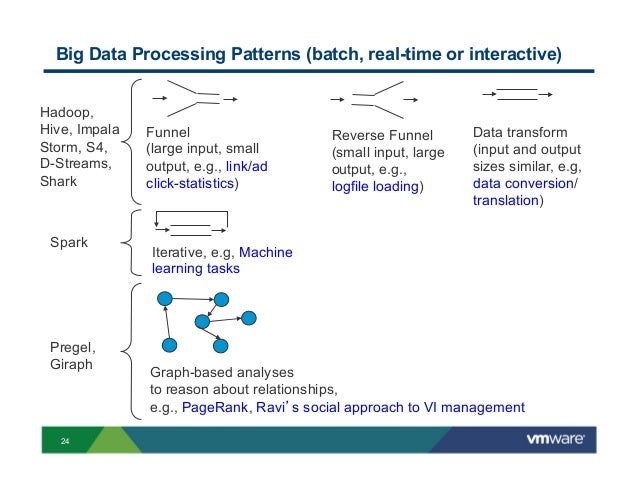 Big Data Processing Patterns (batch, real-time or interactive)

Hadoop, Hive, Impala Storm, S4, D-Streams, Shark

Funnel
(large input, small output, e.g., link/ad click-statistics)

Reverse Funnel
(small input, large output, e.g., logfile loading)

Data transform
(input and output sizes similar, e.g, data conversion/ translation)

Spark

Iterative, e.g, Machine learning tasks

Pregel, Giraph

Graph-based analyses
to reason about relationships,
e.g., PageRank, Ravi's social approach to VI management

24

vmware